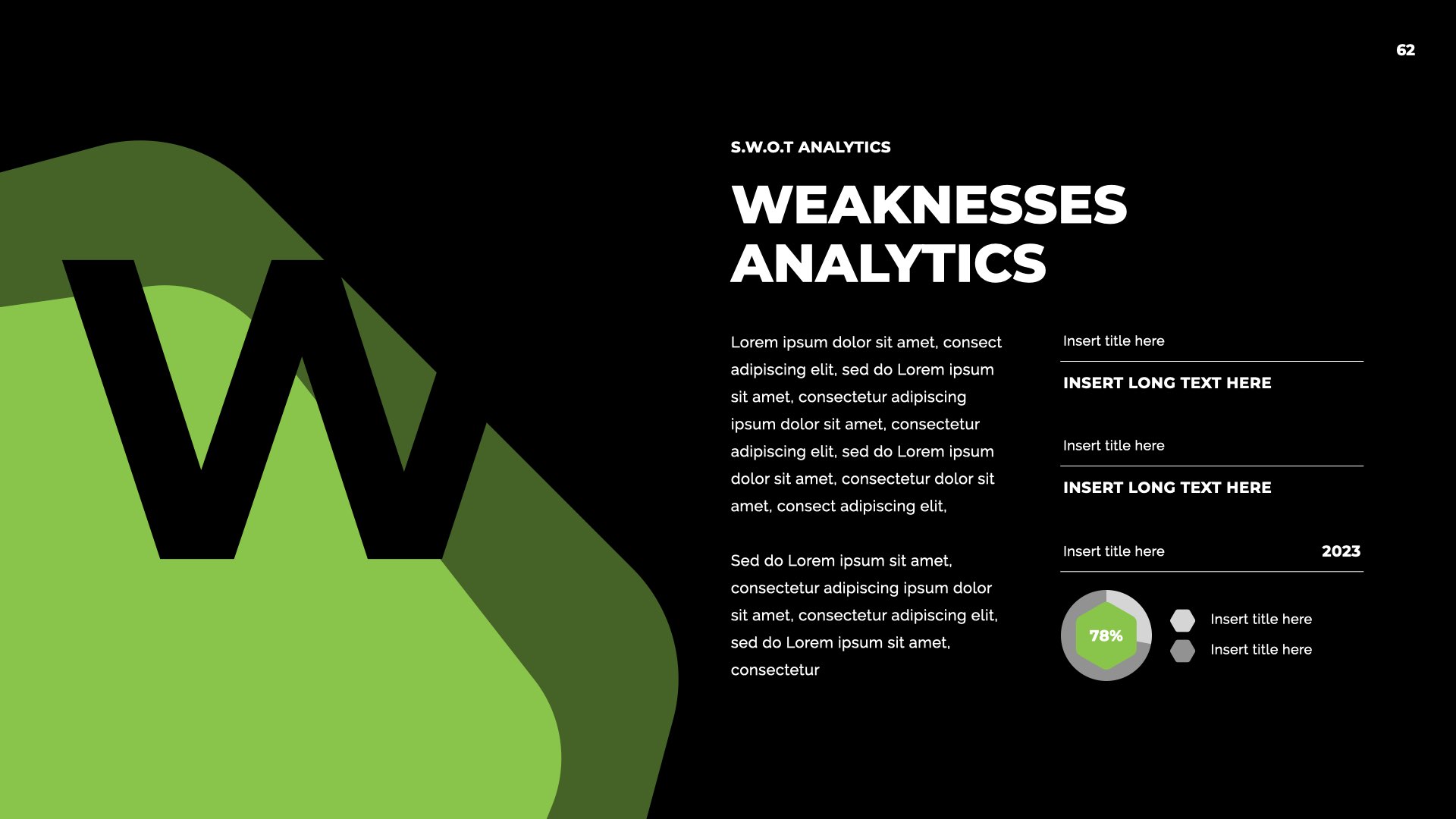 62

W

S.W.O.T ANALYTICS

WEAKNESSES ANALYTICS

Lorem ipsum dolor sit amet, consect adipiscing elit, sed do Lorem ipsum sit amet, consectetur adipiscing ipsum dolor sit amet, consectetur adipiscing elit, sed do Lorem ipsum dolor sit amet, consectetur dolor sit amet, consect adipiscing elit,

Sed do Lorem ipsum sit amet, consectetur adipiscing ipsum dolor sit amet, consectetur adipiscing elit, sed do Lorem ipsum sit amet, consectetur

Insert title here

INSERT LONG TEXT HERE

Insert title here

INSERT LONG TEXT HERE

Insert title here

2023

78%

Insert title here

Insert title here